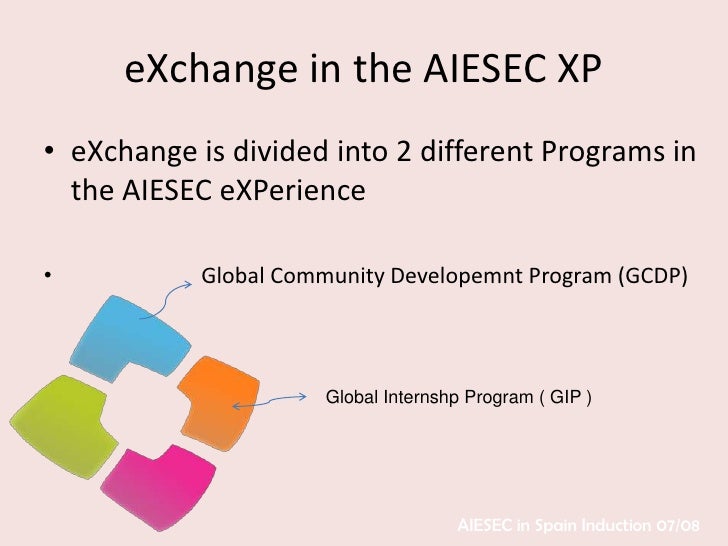 eXchange in the AIESEC XP

• eXchange is divided into 2 different Programs in the AIESEC eXPerience

• Global Community Developemnt Program (GCDP)

Global Internshp Program ( GIP )

AIESEC in Spain Induction 07/08